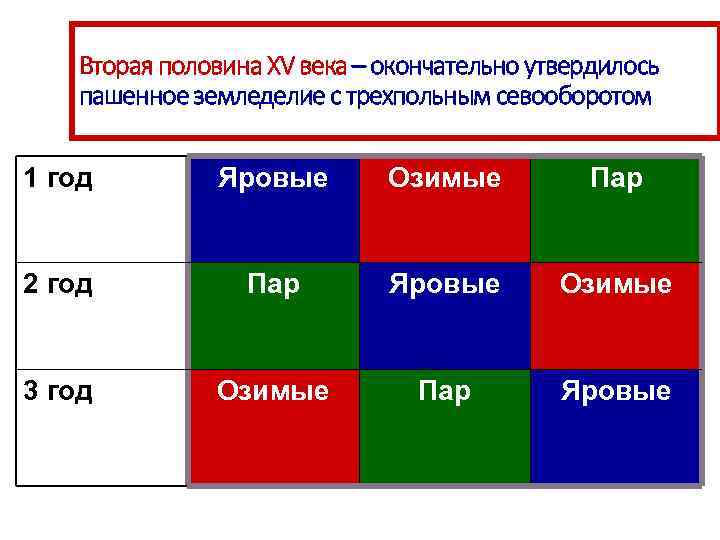 Вторая половина XV века – окончательно утвердилось пашенное земледелие с трехпольным севооборотом

| 1 год | Яровые | Озимые | Пар |
|---|---|---|---|
| 2 год | Пар | Яровые | Озимые |
| 3 год | Озимые | Пар | Яровые |